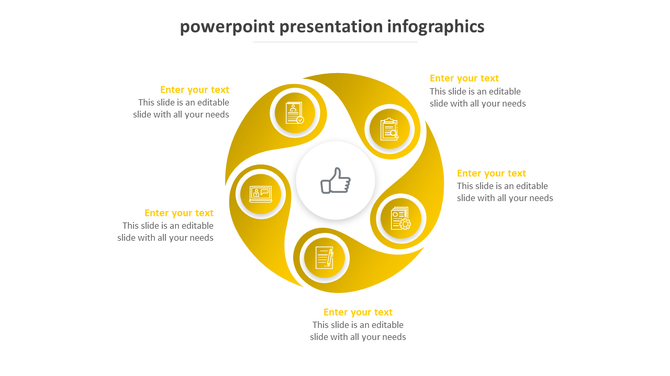 powerpoint presentation infographics

Enter your text
This slide is an editable slide with all your needs

Enter your text
This slide is an editable slide with all your needs

Enter your text
This slide is an editable slide with all your needs

Enter your text
This slide is an editable slide with all your needs

Enter your text
This slide is an editable slide with all your needs